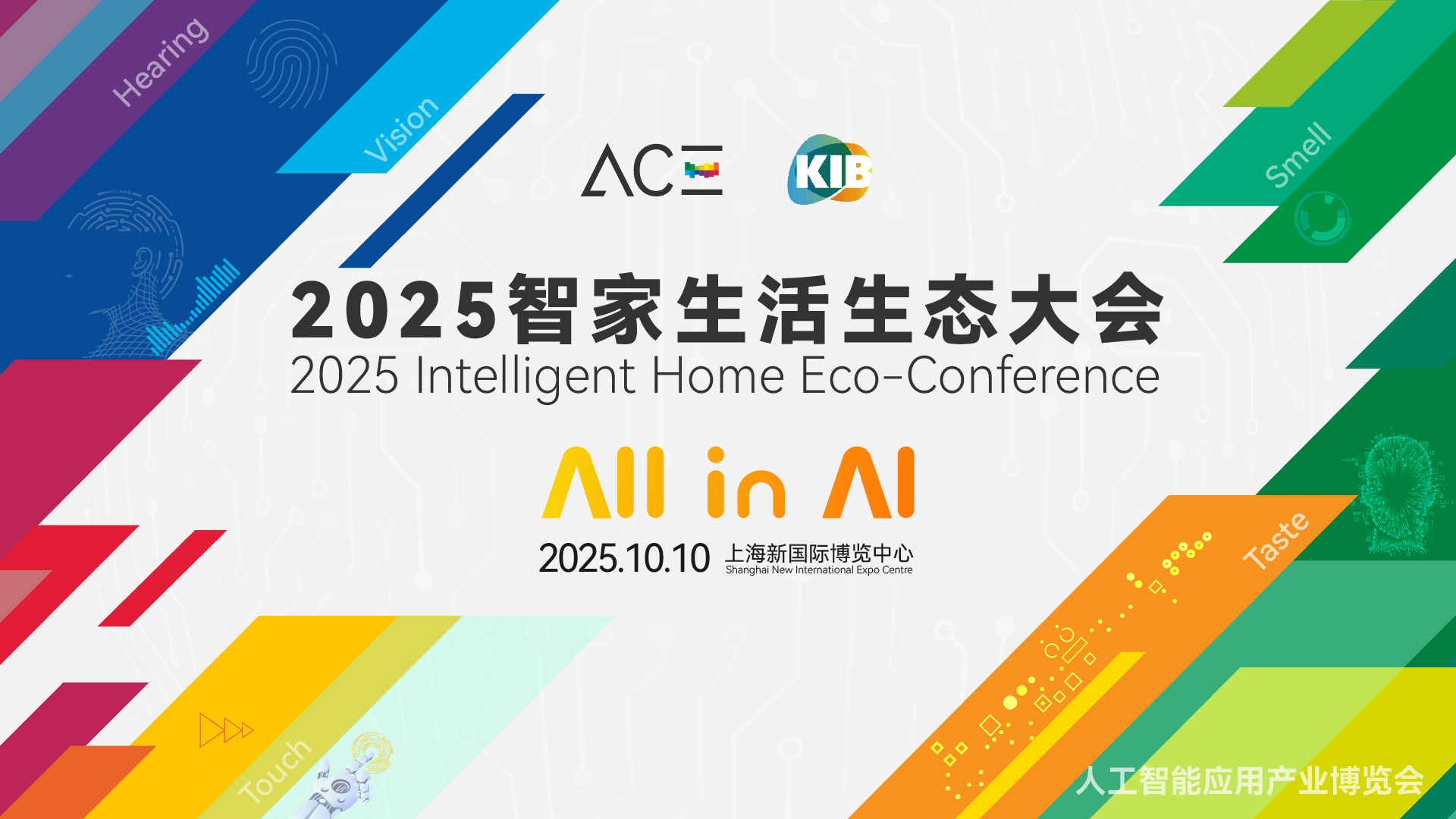 Hearing

Vision

ACE

KIB

Smell

2025智家生活生态大会
2025 Intelligent Home Eco-Conference

All in AI

2025.10.10 上海新国际博览中心
Shanghai New International Expo Centre

Taste

Touch

人工智能应用产业博览会